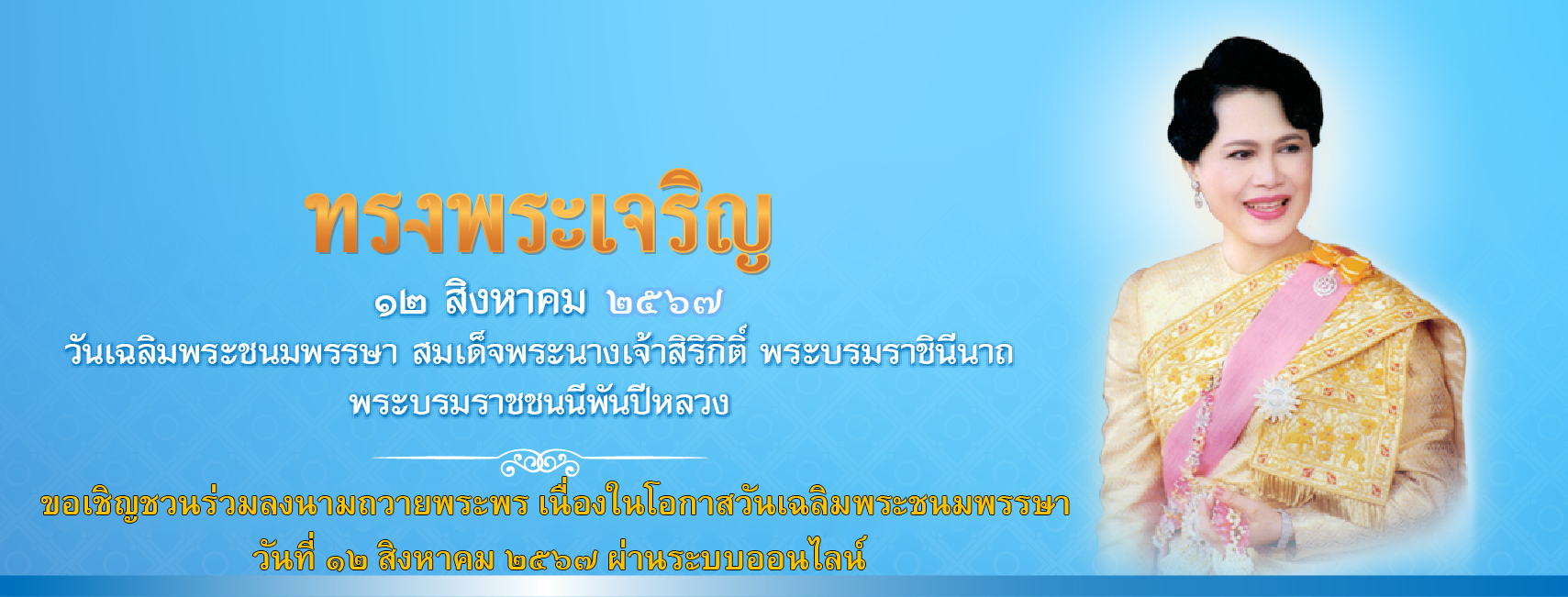 ทรงพระเจริญ

๑๒ สิงหาคม ๒๕๖๗

วันเฉลิมพระชนมพรรษา สมเด็จพระนางเจ้าสิริกิติ์ พระบรมราชินีนาถ พระบรมราชชนนีพันปีหลวง

ขอเชิญชวนร่วมลงนามถวายพระพร เนื่องในโอกาสวันเฉลิมพระชนมพรรษา วันที่ ๑๒ สิงหาคม ๒๕๖๗ ผ่านระบบออนไลน์